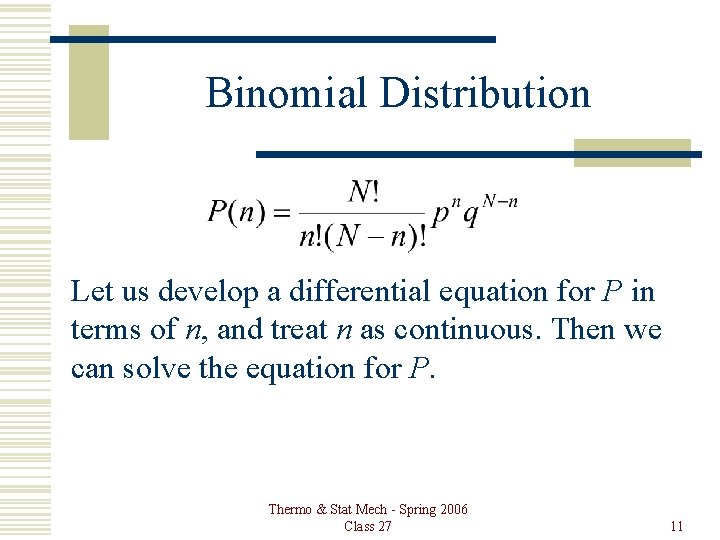 Binomial Distribution

$P(n) = \frac{N!}{n!(N-n)!} p^n q^{N-n}$

Let us develop a differential equation for $P$ in terms of $n$, and treat $n$ as continuous. Then we can solve the equation for $P$.

Thermo & Stat Mech - Spring 2006
Class 27

11